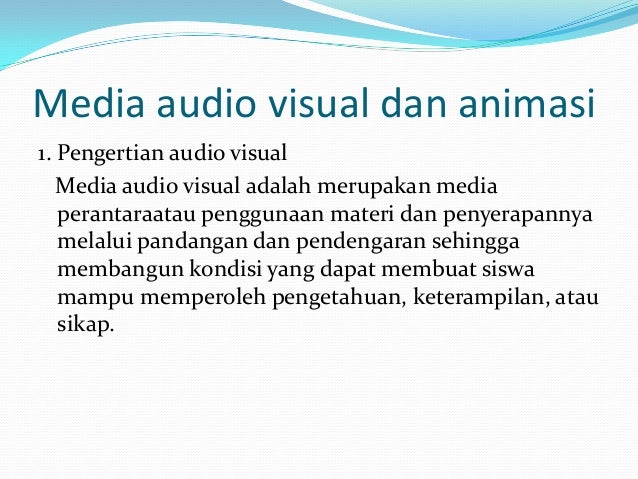 Media audio visual dan animasi

1. Pengertian audio visual

Media audio visual adalah merupakan media perantaraatau penggunaan materi dan penyerapannya melalui pandangan dan pendengaran sehingga membangun kondisi yang dapat membuat siswa mampu memperoleh pengetahuan, keterampilan, atau sikap.